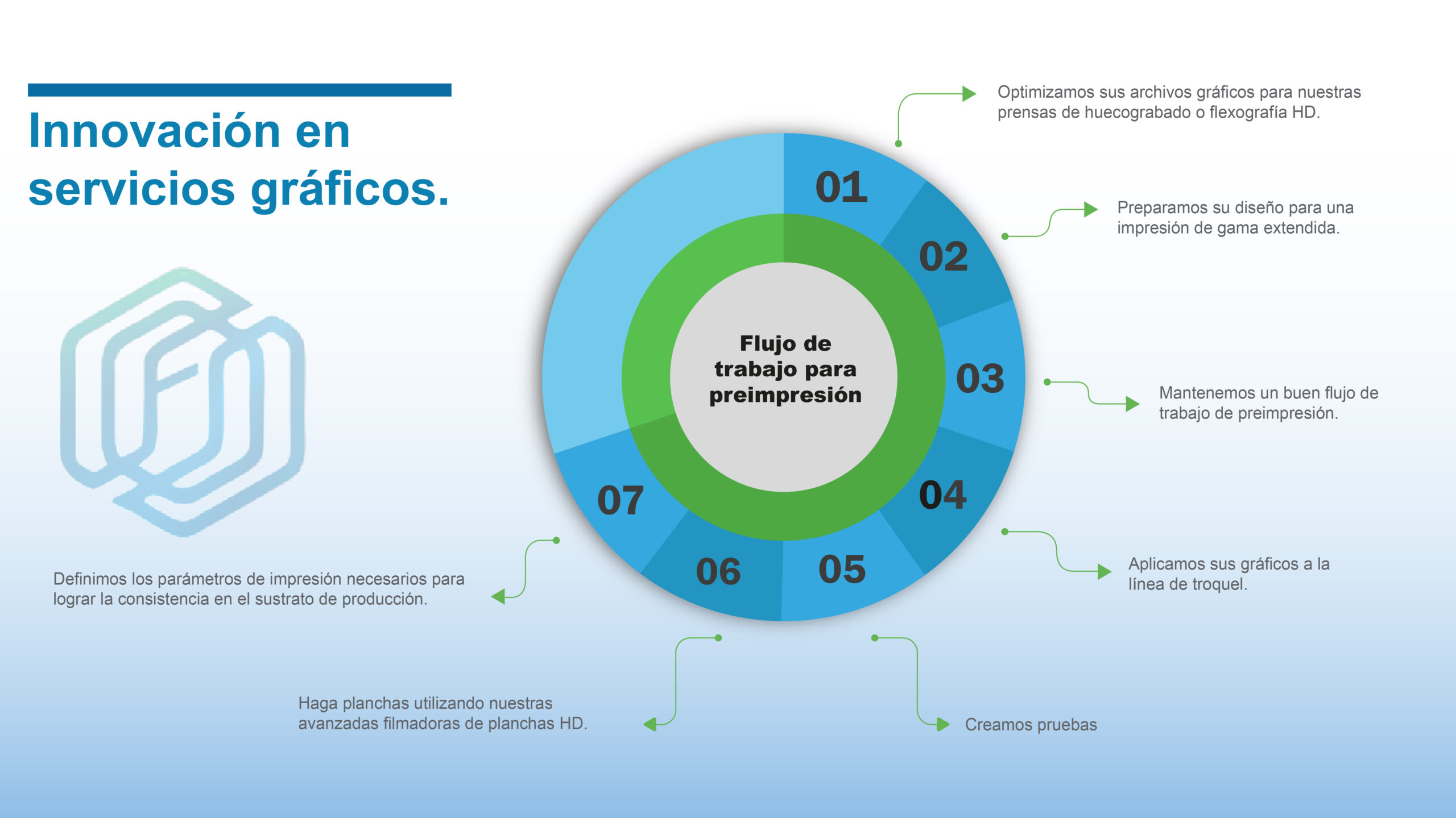 Innovación en servicios gráficos.

Flujo de trabajo para preimpresión

01

Optimizamos sus archivos gráficos para nuestras prensas de huecograbado o flexografía HD.

02

Preparamos su diseño para una impresión de gama extendida.

03

Mantenemos un buen flujo de trabajo de preimpresión.

04

Aplicamos sus gráficos a la línea de troquel.

05

Creamos pruebas

06

Haga planchas utilizando nuestras avanzadas filmadoras de planchas HD.

07

Definimos los parámetros de impresión necesarios para lograr la consistencia en el sustrato de producción.